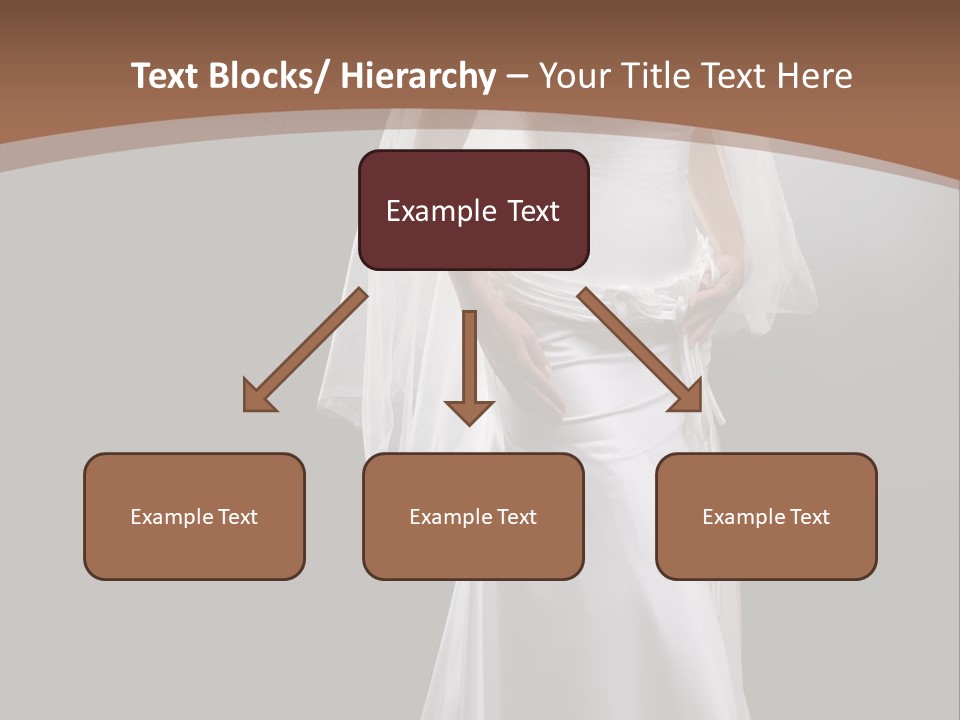 Text Blocks/ Hierarchy – Your Title Text Here

Example Text

Example Text

Example Text

Example Text